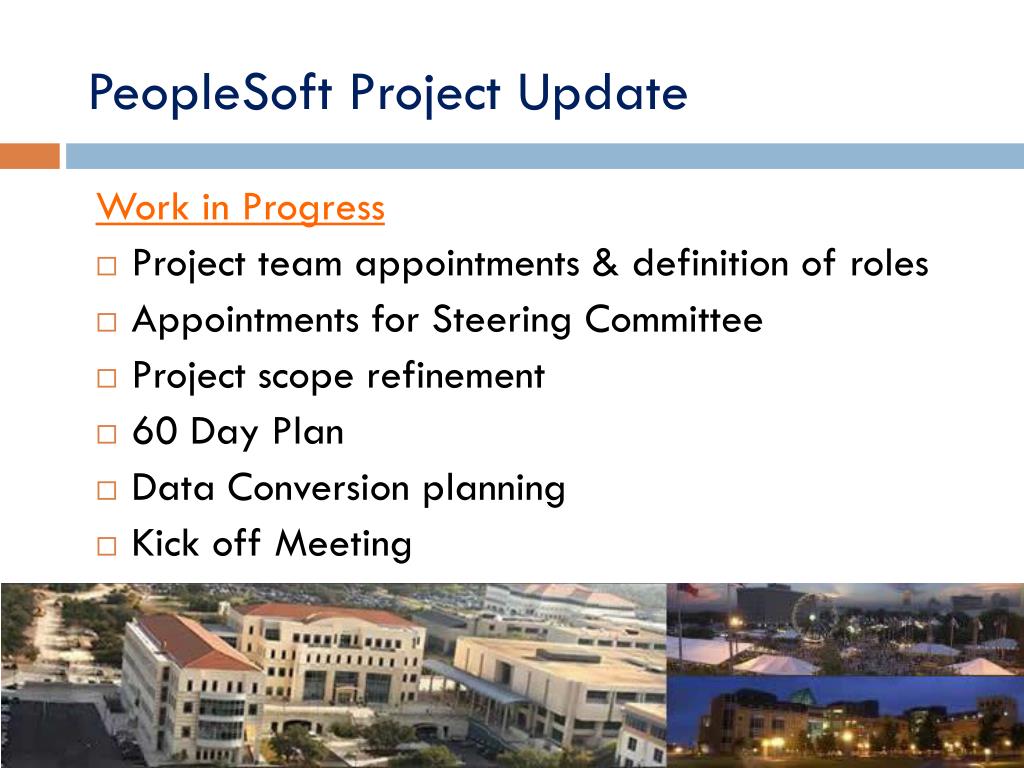 PeopleSoft Project Update

Work in Progress

□ Project team appointments & definition of roles

□ Appointments for Steering Committee

□ Project scope refinement

□ 60 Day Plan

□ Data Conversion planning

□ Kick off Meeting